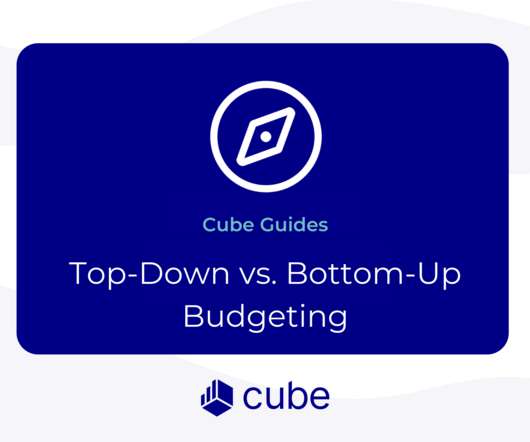 Cube Guides

Top-Down vs. Bottom-Up Budgeting

cube